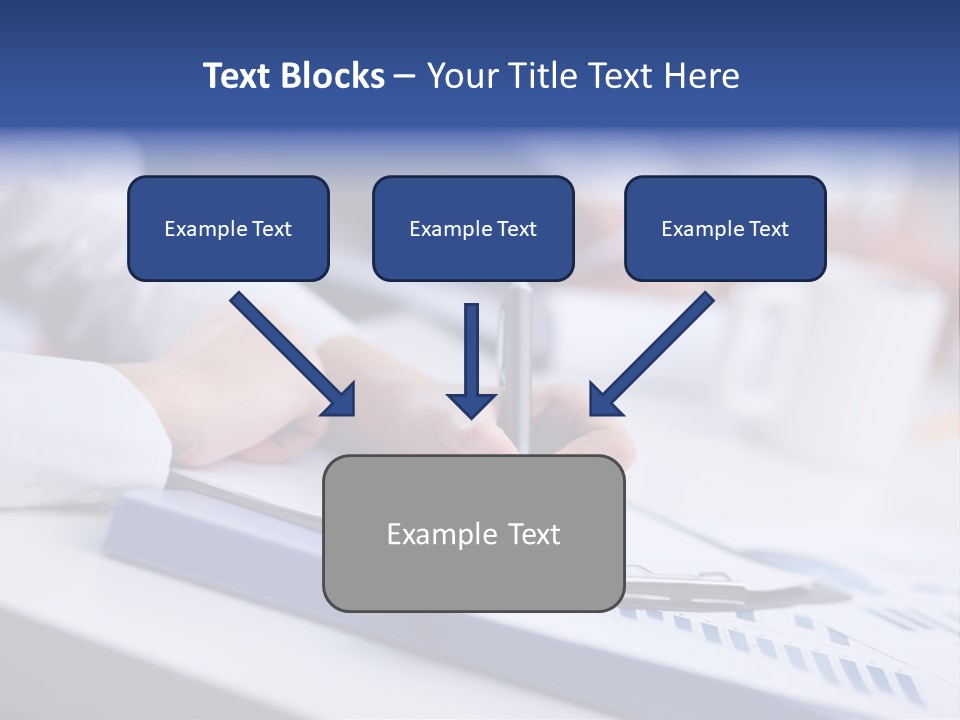 Text Blocks – Your Title Text Here

Example Text

Example Text

Example Text

Example Text